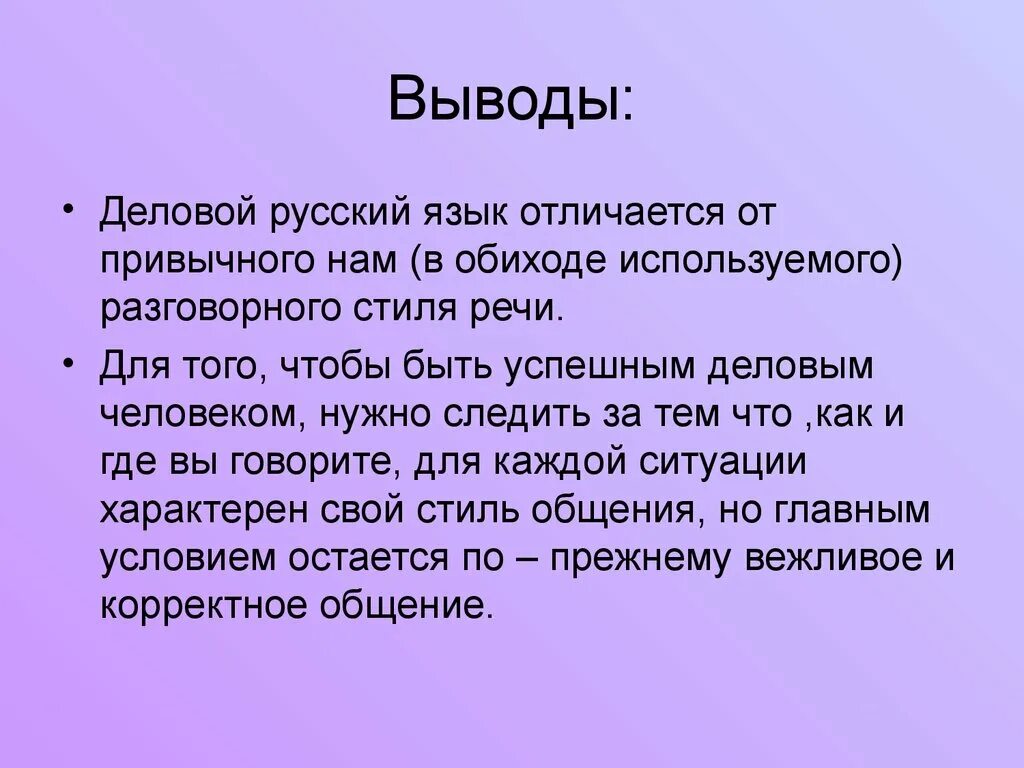 Выводы:

• Деловой русский язык отличается от привычного нам (в обиходе используемого) разговорного стиля речи.

• Для того, чтобы быть успешным деловым человеком, нужно следить за тем что ,как и где вы говорите, для каждой ситуации характерен свой стиль общения, но главным условием остается по – прежнему вежливое и корректное общение.